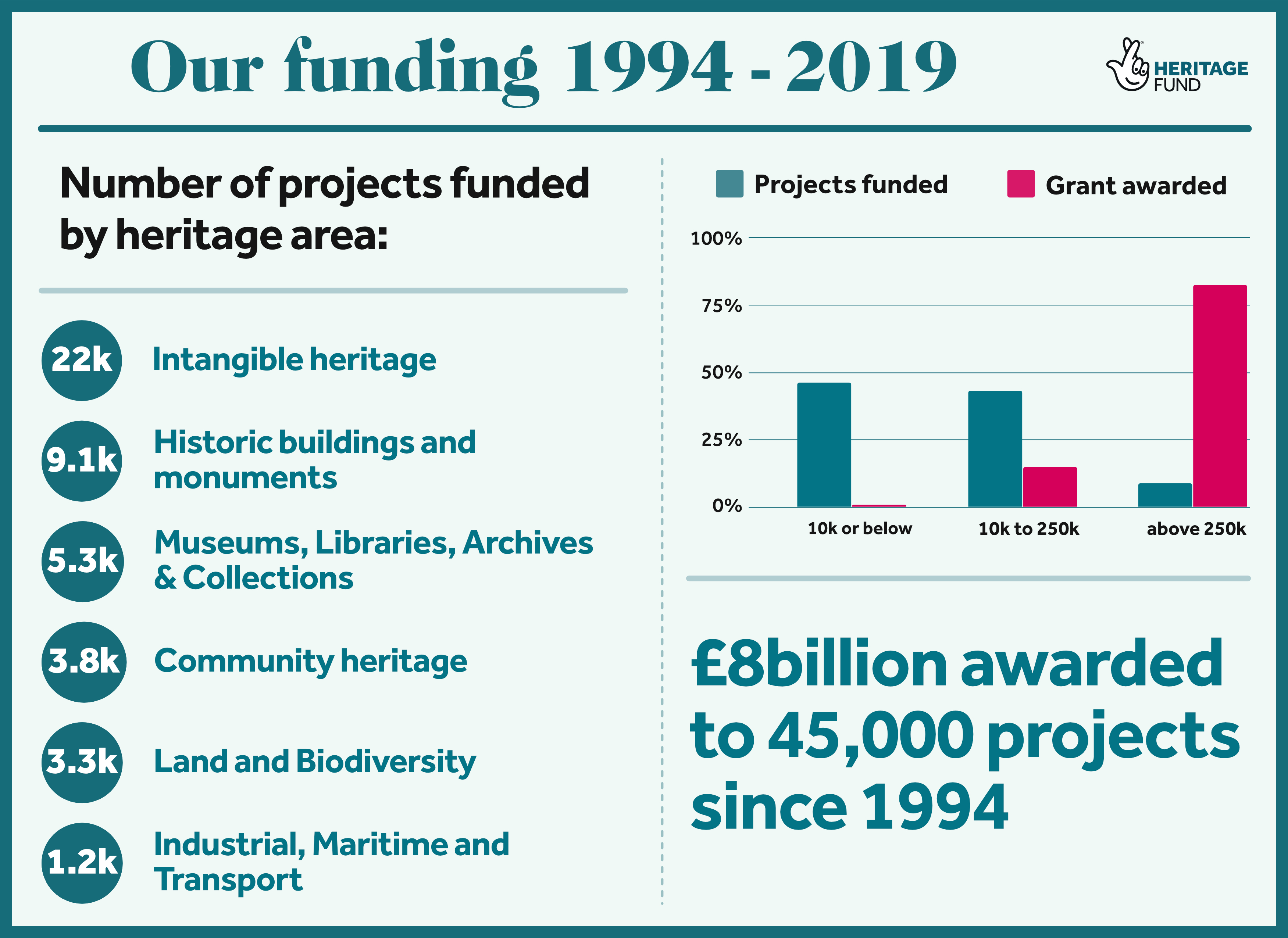 Our funding 1994 - 2019

HERITAGE FUND

Number of projects funded by heritage area:

22k Intangible heritage

9.1k Historic buildings and monuments

5.3k Museums, Libraries, Archives & Collections

3.8k Community heritage

3.3k Land and Biodiversity

1.2k Industrial, Maritime and Transport

Projects funded Grant awarded

100%
75%
50%
25%
0%

10k or below 10k to 250k above 250k

£8billion awarded to 45,000 projects since 1994